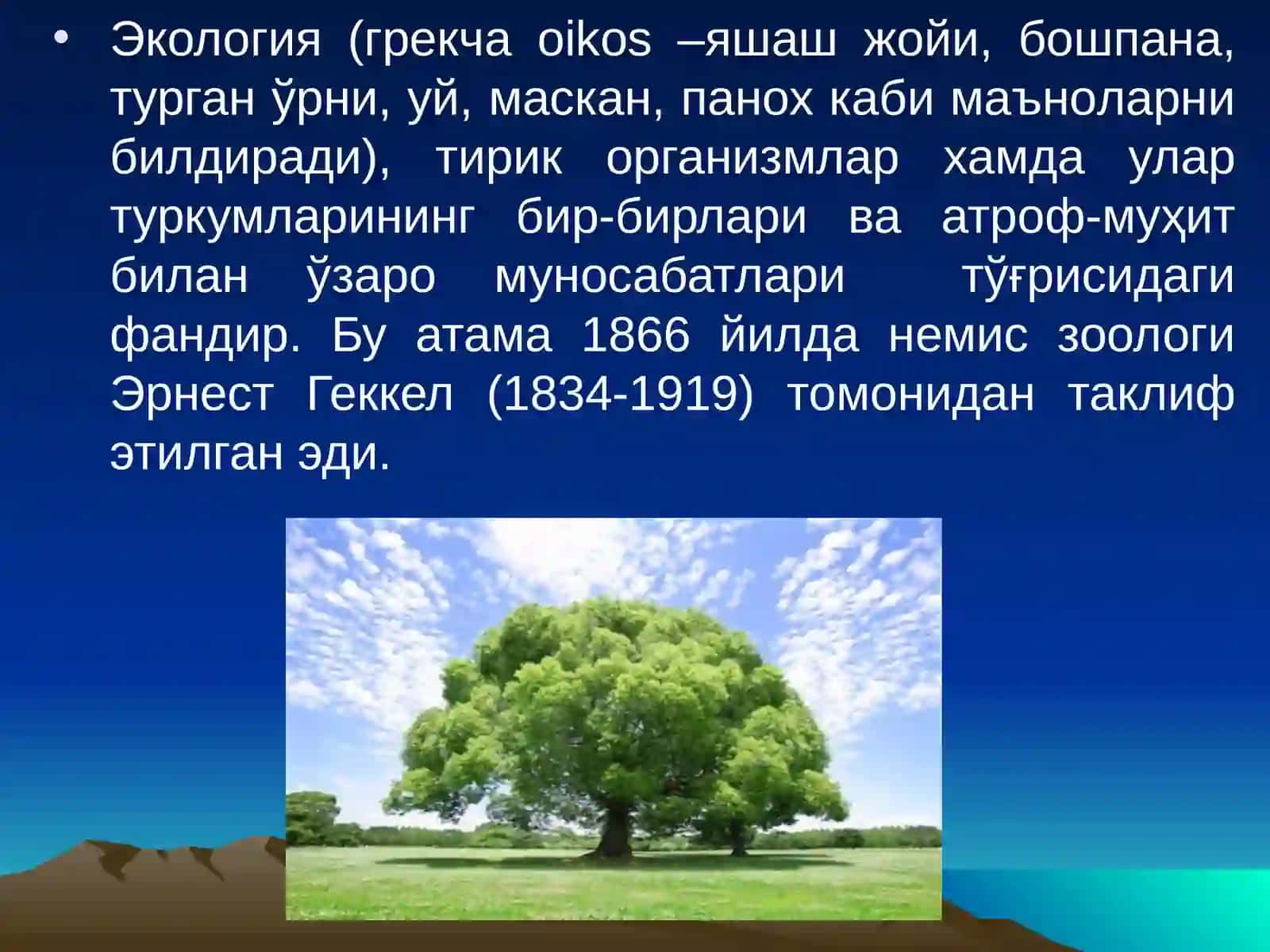 • Экология (грекча oikos –яшаш жойи, бошпана, турган ўрни, уй, маскан, панох каби маъноларни билдиради), тирик организмлар хамда улар туркумларининг бир-бирлари ва атроф-муҳит билан ўзаро муносабатлари тўғрисидаги фандир. Бу атама 1866 йилда немис зоологи Эрнест Геккел (1834-1919) томонидан таклиф этилган эди.